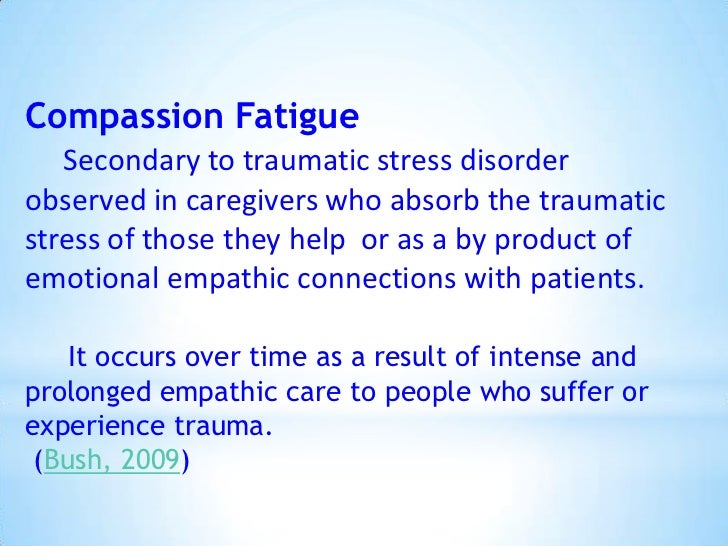 Compassion Fatigue

Secondary to traumatic stress disorder observed in caregivers who absorb the traumatic stress of those they help  or as a by product of emotional empathic connections with patients.

It occurs over time as a result of intense and prolonged empathic care to people who suffer or experience trauma.
(Bush, 2009)